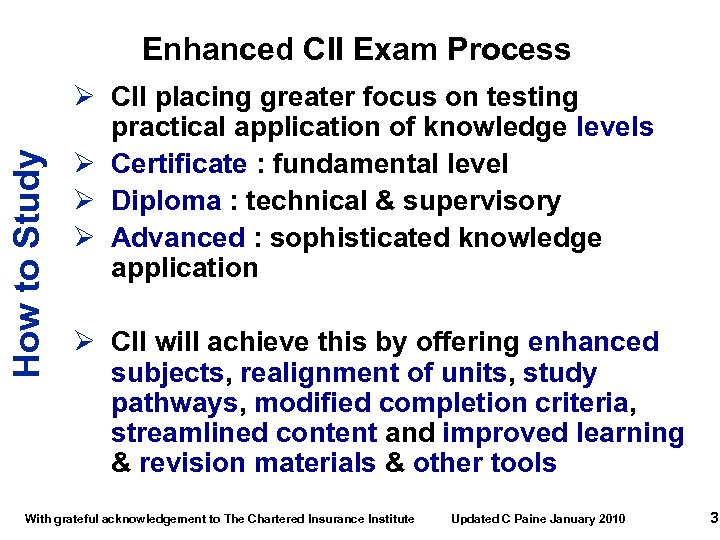 Enhanced CII Exam Process

How to Study

➢ CII placing greater focus on testing practical application of knowledge levels

➢ Certificate : fundamental level

➢ Diploma : technical & supervisory

➢ Advanced : sophisticated knowledge application

➢ CII will achieve this by offering enhanced subjects, realignment of units, study pathways, modified completion criteria, streamlined content and improved learning & revision materials & other tools

With grateful acknowledgement to The Chartered Insurance Institute Updated C Paine January 2010 3